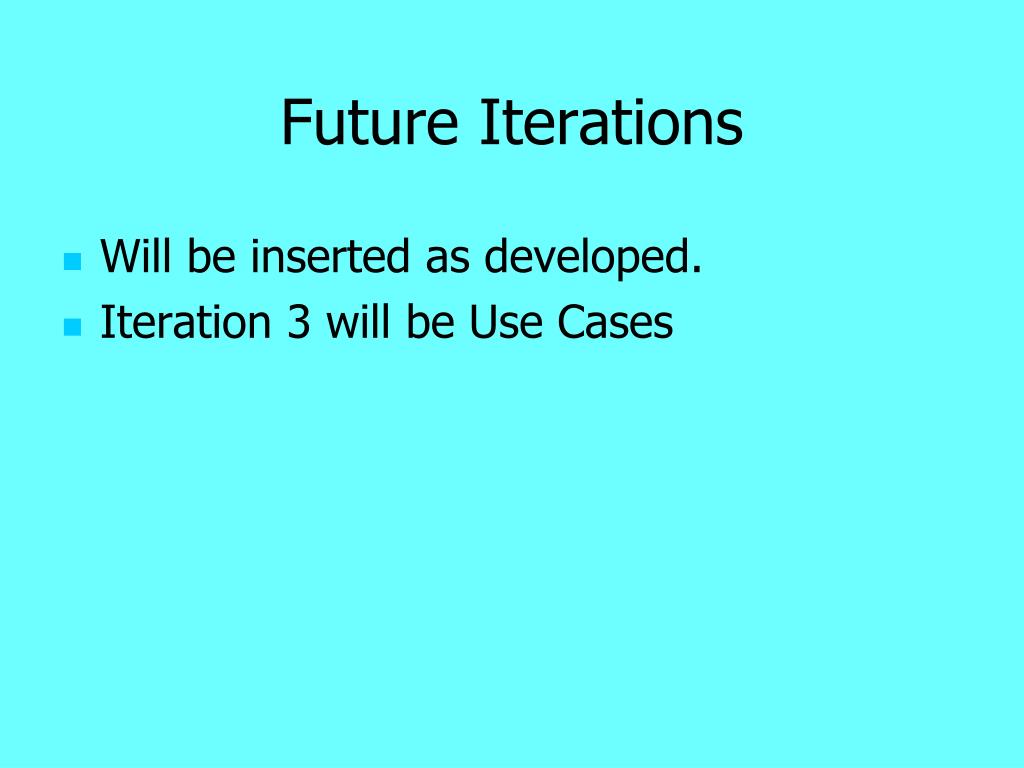 Future Iterations

- Will be inserted as developed.
- Iteration 3 will be Use Cases